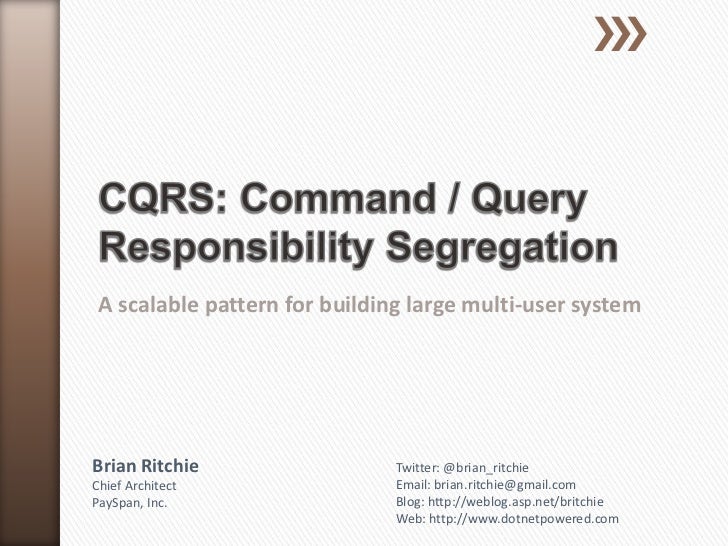 CQRS: Command / Query Responsibility Segregation

A scalable pattern for building large multi-user system

Brian Ritchie
Chief Architect
PaySpan, Inc.

Twitter: @brian_ritchie
Email: brian.ritchie@gmail.com
Blog: http://weblog.asp.net/britchie
Web: http://www.dotnetpowered.com